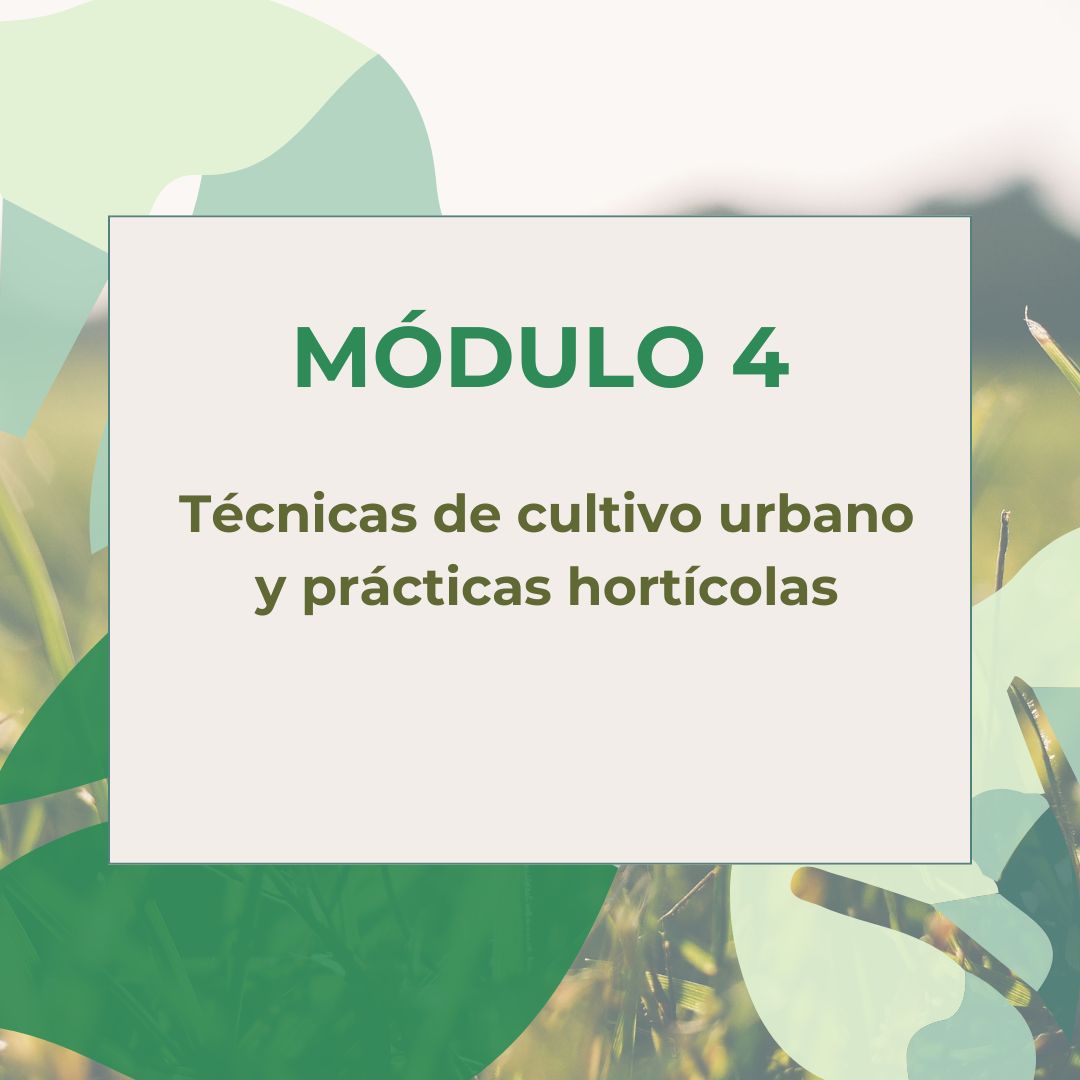 MÓDULO 4

Técnicas de cultivo urbano y prácticas hortícolas